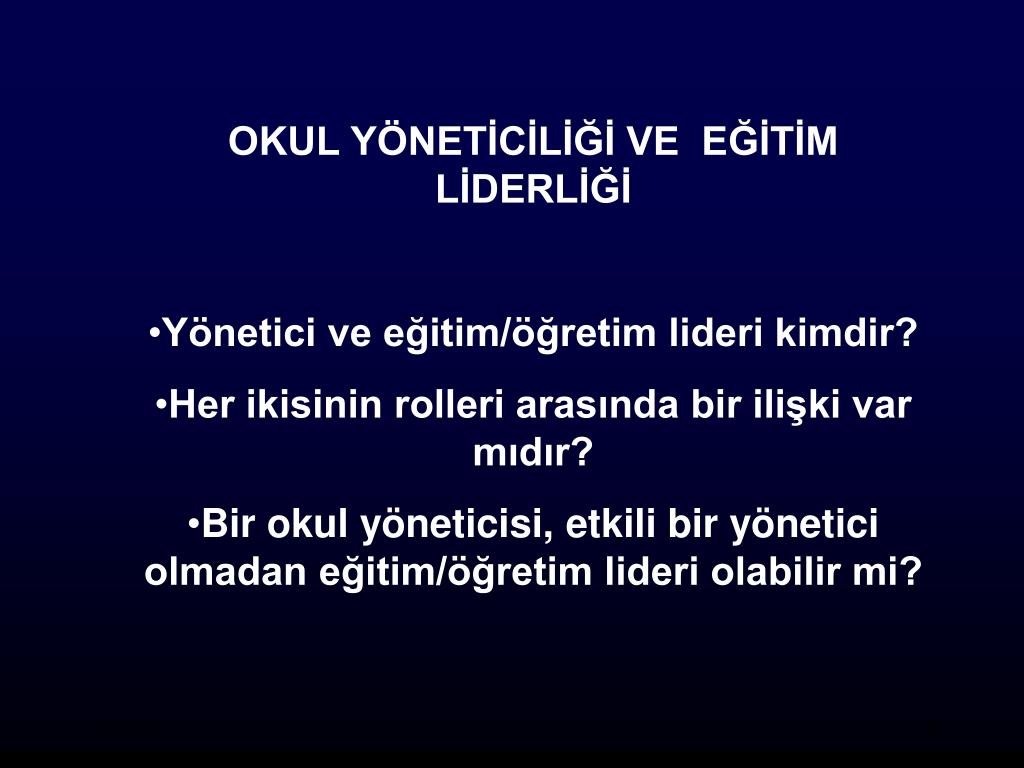 OKUL YÖNETİCİLİĞİ VE EĞİTİM LİDERLİĞİ

•Yönetici ve eğitim/öğretim lideri kimdir?

•Her ikisinin rolleri arasında bir ilişki var mıdır?

•Bir okul yöneticisi, etkili bir yönetici olmadan eğitim/öğretim lideri olabilir mi?